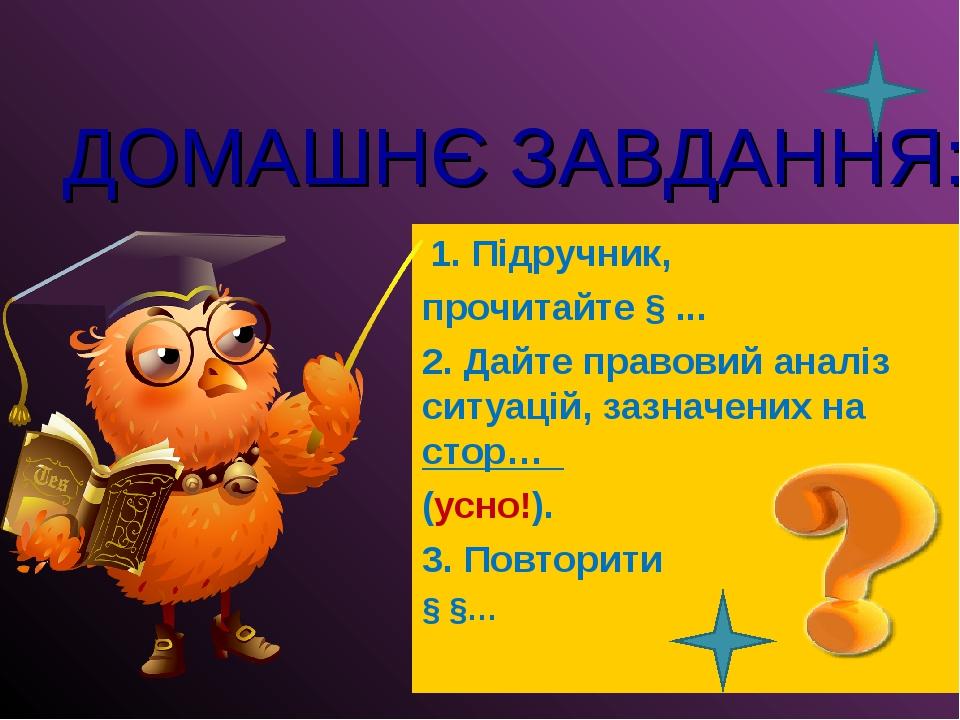 ДОМАШНЄ ЗАВДАННЯ:

1. Підручник,

прочитайте § ...

2. Дайте правовий аналіз ситуацій, зазначених на стор…

(усно!).

3. Повторити

§ §...

Tes